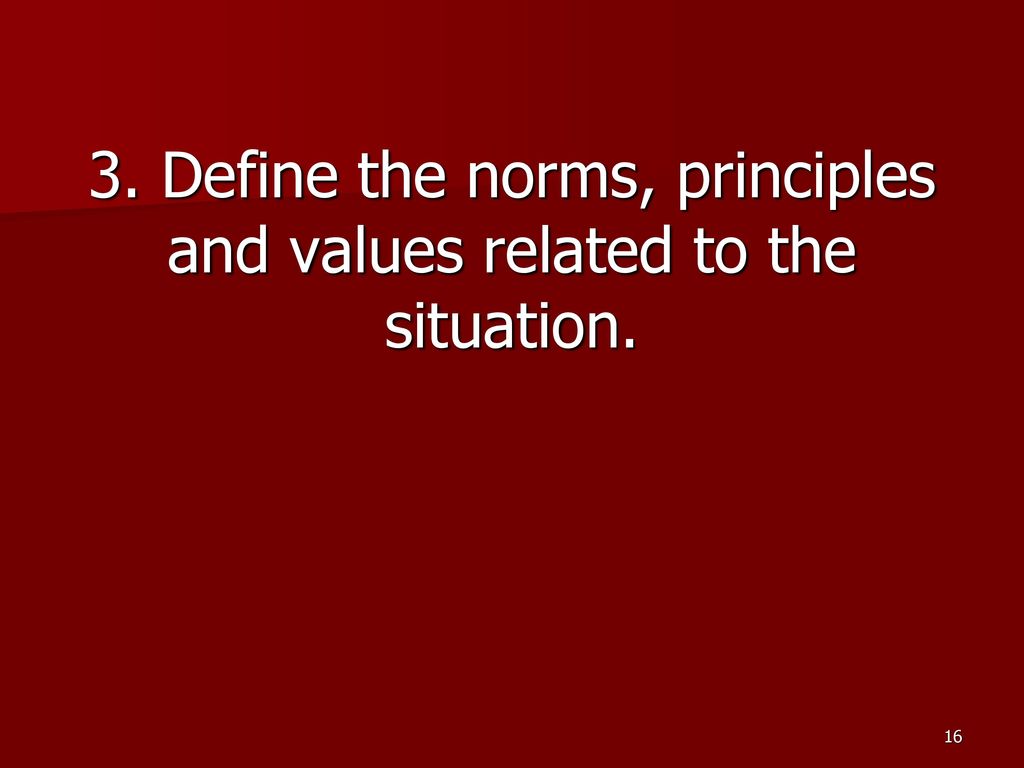 3. Define the norms, principles and values related to the situation.

16